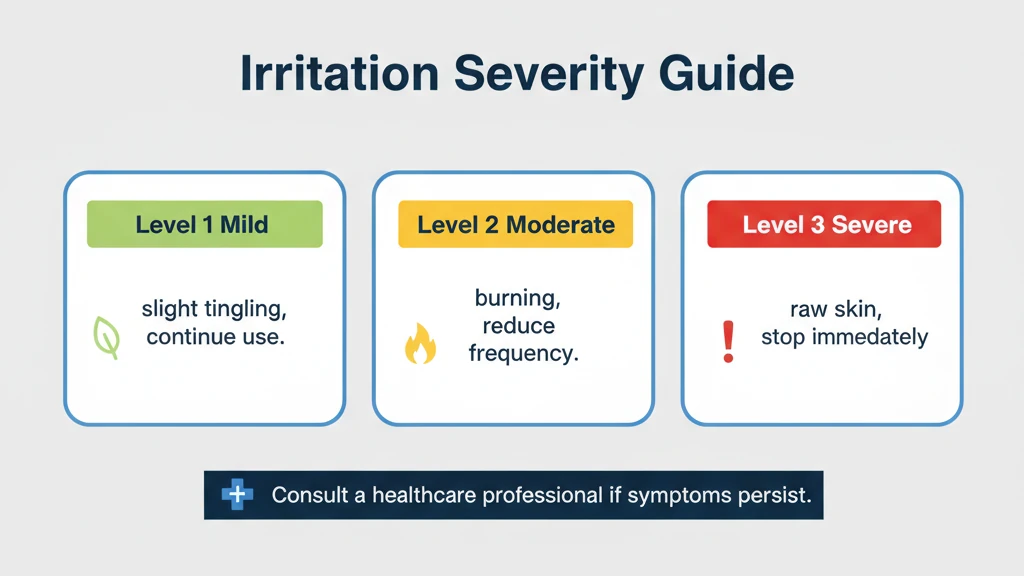 Irritation Severity Guide

Level 1 Mild

slight tingling, continue use.

Level 2 Moderate

burning, reduce frequency.

Level 3 Severe

raw skin, stop immedately

Consult a healthcare professional if symptoms persist.